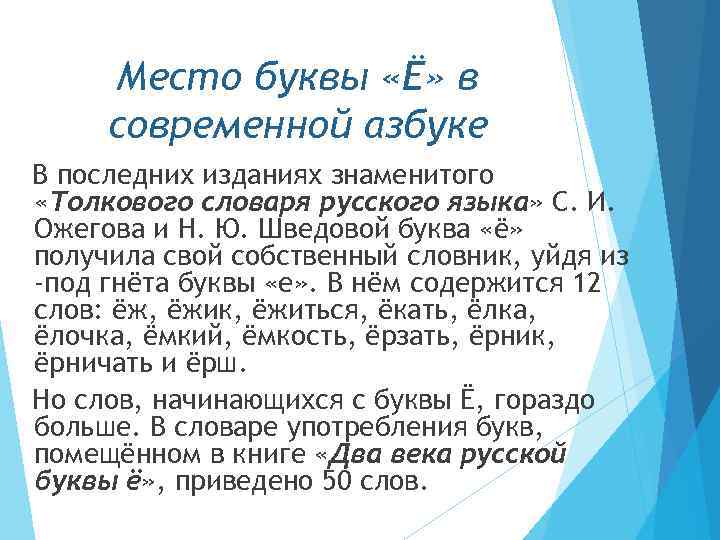 Место буквы «Ё» в современной азбуке

В последних изданиях знаменитого «Толкового словаря русского языка» С. И. Ожегова и Н. Ю. Шведовой буква «ё» получила свой собственный словник, уйдя из -под гнёта буквы «е». В нём содержится 12 слов: ёж, ёжик, ёжиться, ёкать, ёлка, ёлочка, ёмкий, ёмкость, ёрзать, ёрник, ёрничать и ёрш.

Но слов, начинающихся с буквы Ё, гораздо больше. В словаре употребления букв, помещённом в книге «Два века русской буквы ё», приведено 50 слов.